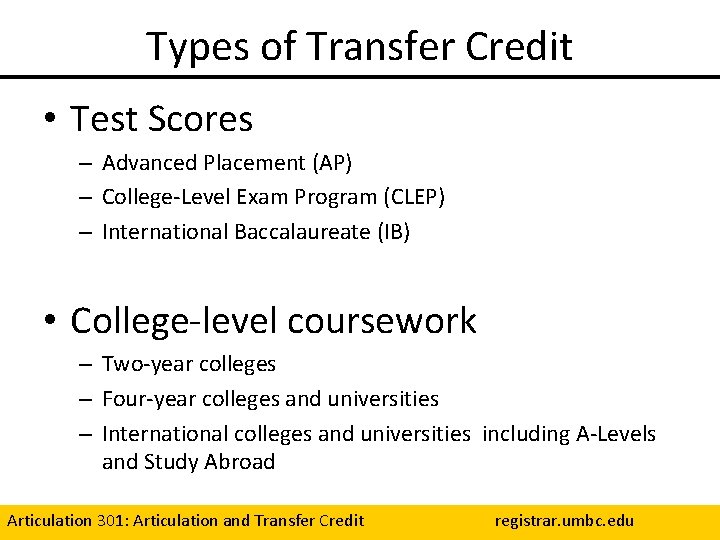 Types of Transfer Credit

• Test Scores
– Advanced Placement (AP)
– College-Level Exam Program (CLEP)
– International Baccalaureate (IB)

• College-level coursework
– Two-year colleges
– Four-year colleges and universities
– International colleges and universities including A-Levels and Study Abroad

Articulation 301: Articulation and Transfer Credit registrar.umbc.edu